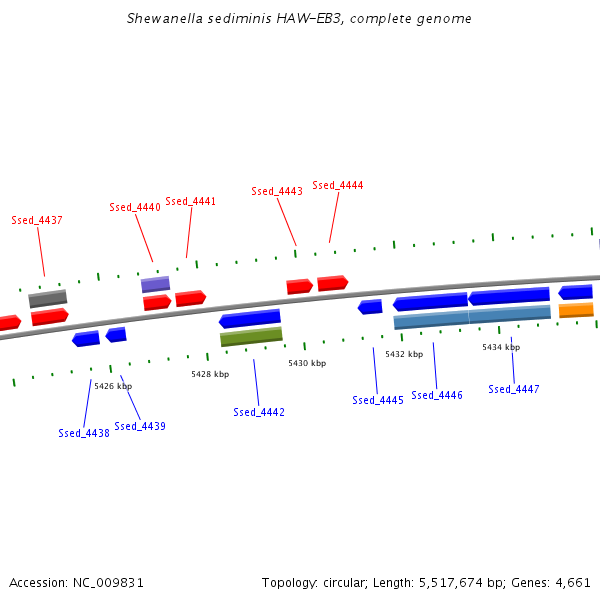 Shewanella sediminis HAW-EB3, complete genome

Ssed_4437
Ssed_4440
Ssed_4441
Ssed_4443
Ssed_4444

5426 kbp
5428 kbp
5430 kbp
5432 kbp
5434 kbp

Ssed_4438
Ssed_4439
Ssed_4442
Ssed_4445
Ssed_4446
Ssed_4447

Accession: NC_009831

Topology: circular; Length: 5,517,674 bp; Genes: 4,661